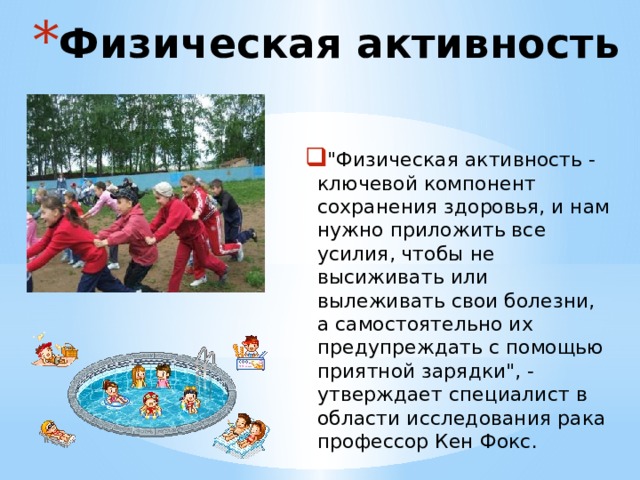 *Физическая активность

"Физическая активность - ключевой компонент сохранения здоровья, и нам нужно приложить все усилия, чтобы не высиживать или вылеживать свои болезни, а самостоятельно их предупреждать с помощью приятной зарядки", - утверждает специалист в области исследования рака профессор Кен Фокс.